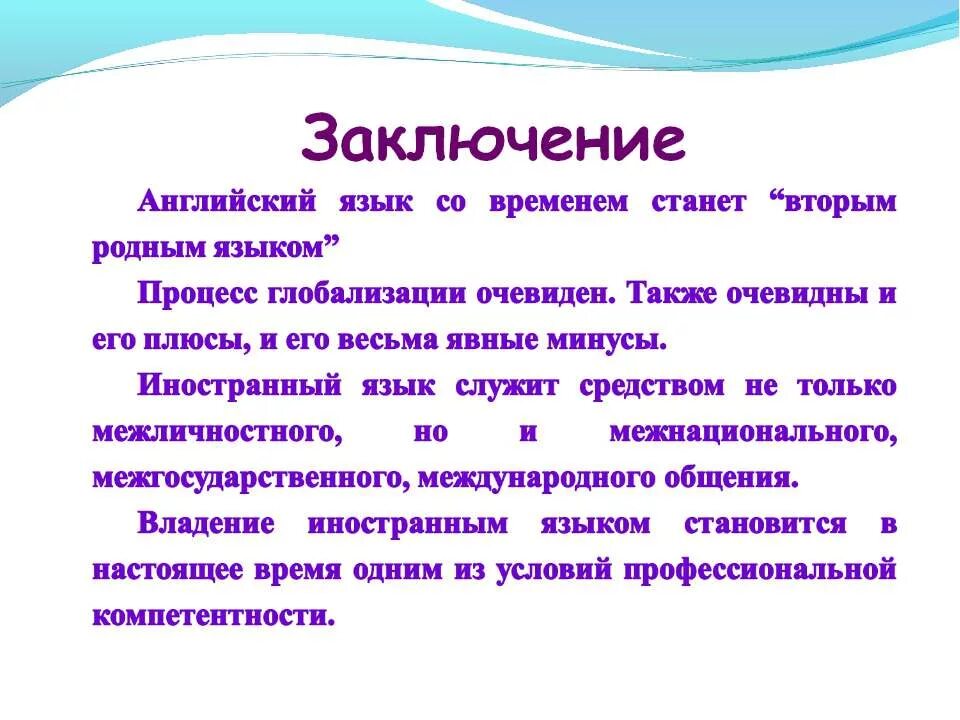 Заключение

Английский язык со временем станет “вторым родным языком”

Процесс глобализации очевиден. Также очевидны и его плюсы, и его весьма явные минусы.

Иностранный язык служит средством не только межличностного, но и межнационального, межгосударственного, международного общения.

Владение иностранным языком становится в настоящее время одним из условий профессиональной компетентности.